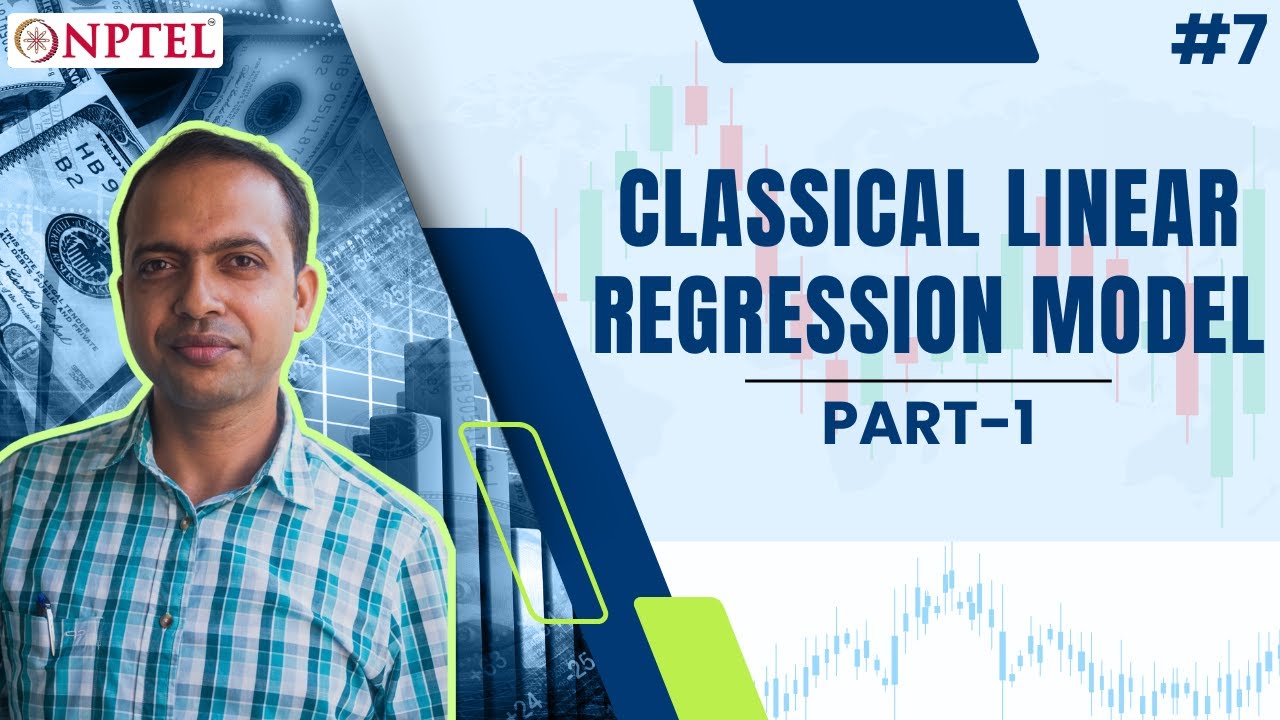 NPTEL

#7

CLASSICAL LINEAR REGRESSION MODEL

PART-1